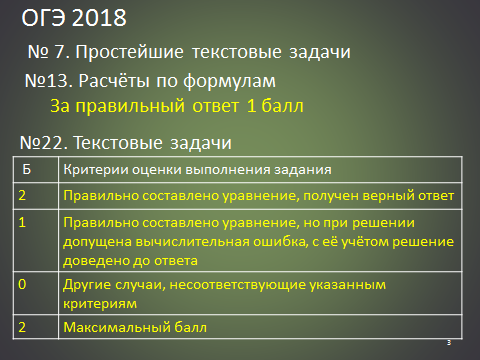 ОГЭ 2018

№ 7. Простейшие текстовые задачи

№13. Расчёты по формулам

За правильный ответ 1 балл

№22. Текстовые задачи

| Б | Критерии оценки выполнения задания |
|---|---|
| 2 | Правильно составлено уравнение, получен верный ответ |
| 1 | Правильно составлено уравнение, но при решении допущена вычислительная ошибка, с её учётом решение доведено до ответа |
| 0 | Другие случаи, несоответствующие указанным критериям |
| 2 | Максимальный балл |

3